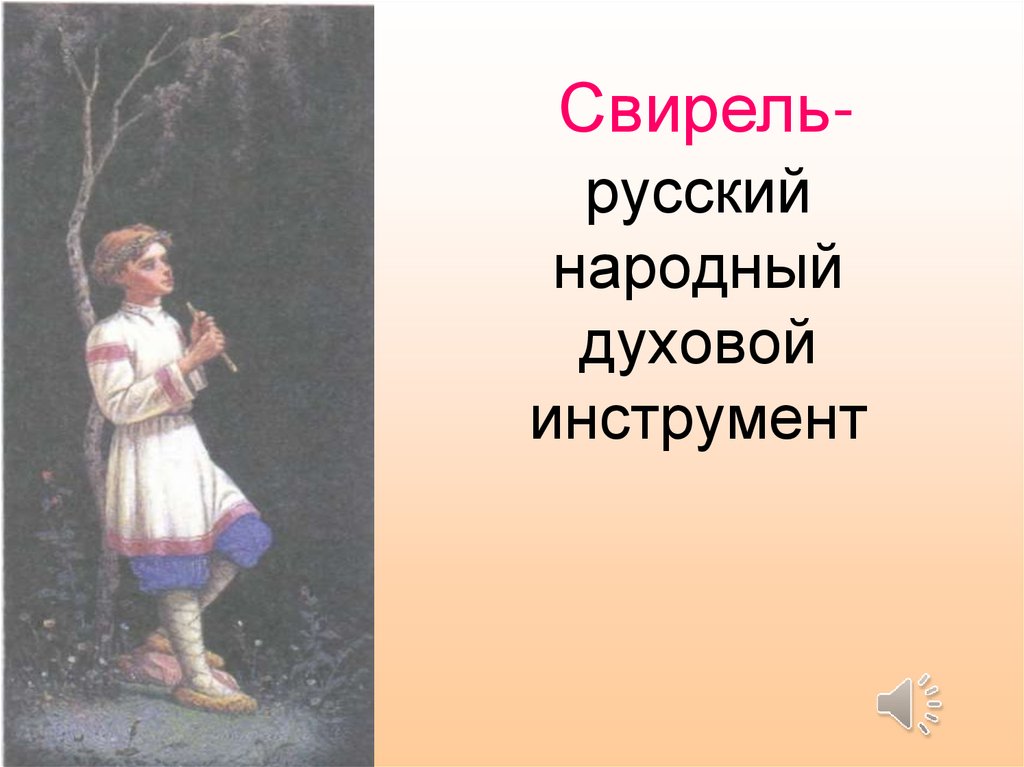 Свирель-
русский народный духовой инструмент